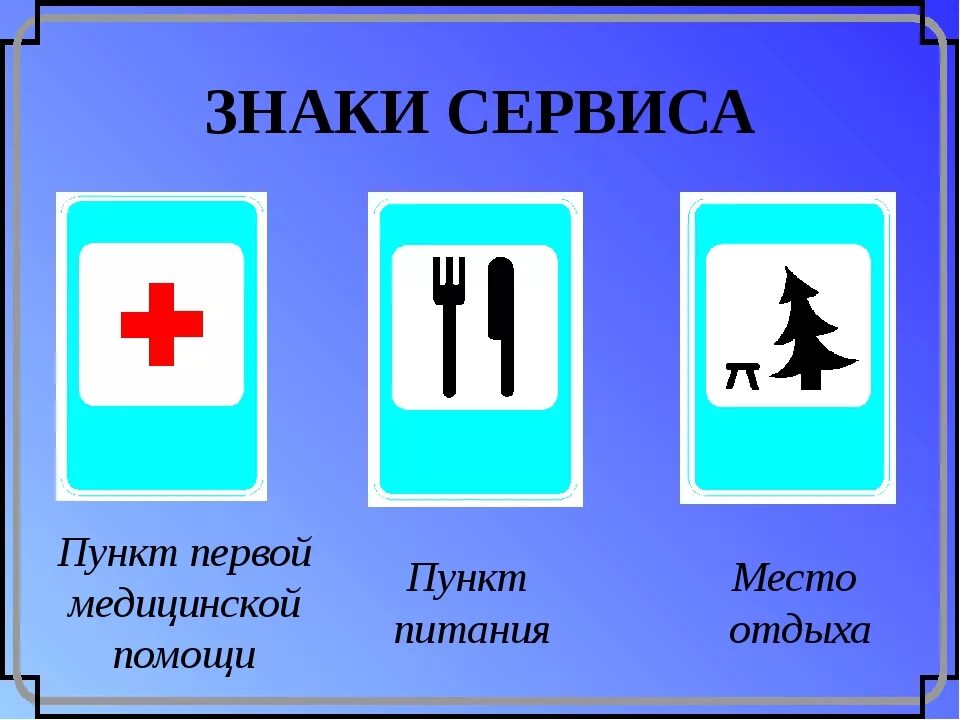 ЗНАКИ СЕРВИСА

Пункт первой медицинской помощи

Пункт питания

Место отдыха